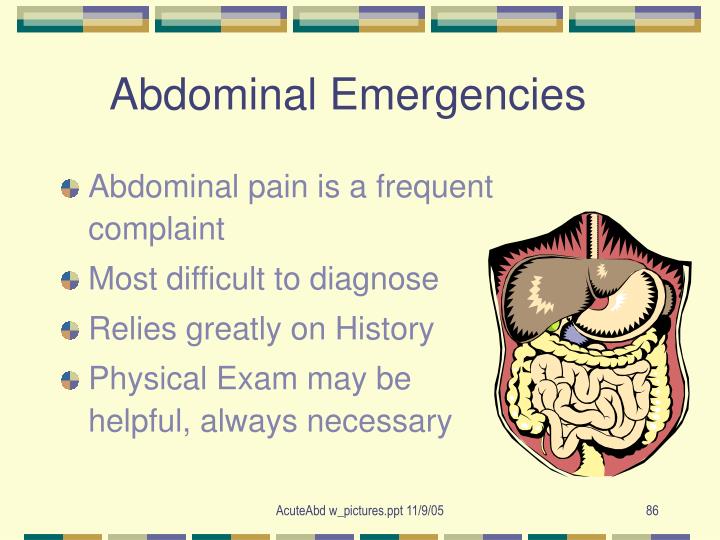 Abdominal Emergencies

Abdominal pain is a frequent complaint

Most difficult to diagnose

Relies greatly on History

Physical Exam may be helpful, always necessary

AcuteAbd w_pictures.ppt 11/9/05

86